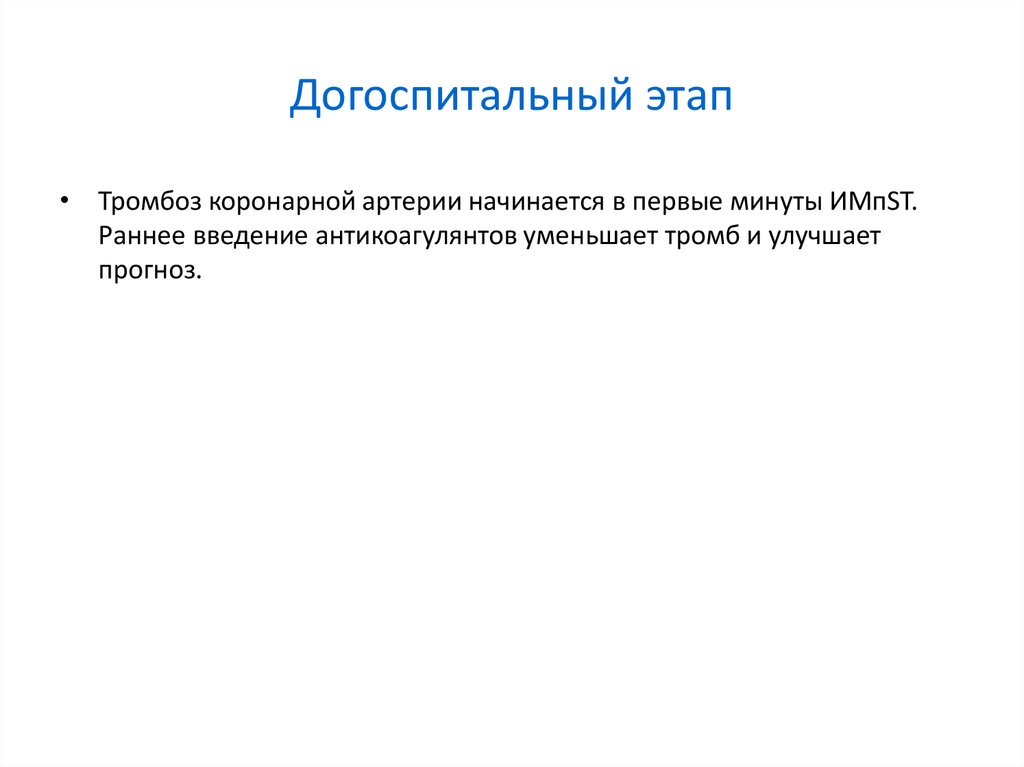 Догоспитальный этап

• Тромбоз коронарной артерии начинается в первые минуты ИМпST. Раннее введение антикоагулянтов уменьшает тромб и улучшает прогноз.